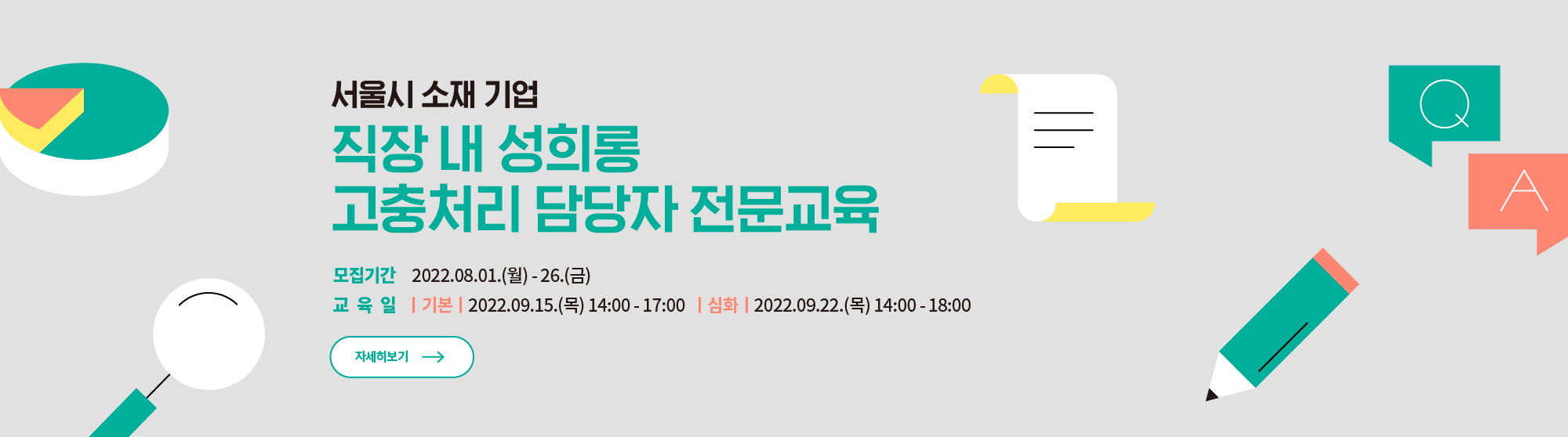 서울시 소재 기업
직장 내 성희롱
고충처리 담당자 전문교육

모집기간 2022.08.01.(월) - 26.(금)
교 육 일 | 기본 | 2022.09.15.(목) 14:00 - 17:00 | 심화 | 2022.09.22.(목) 14:00 - 18:00

자세히보기

Q

A